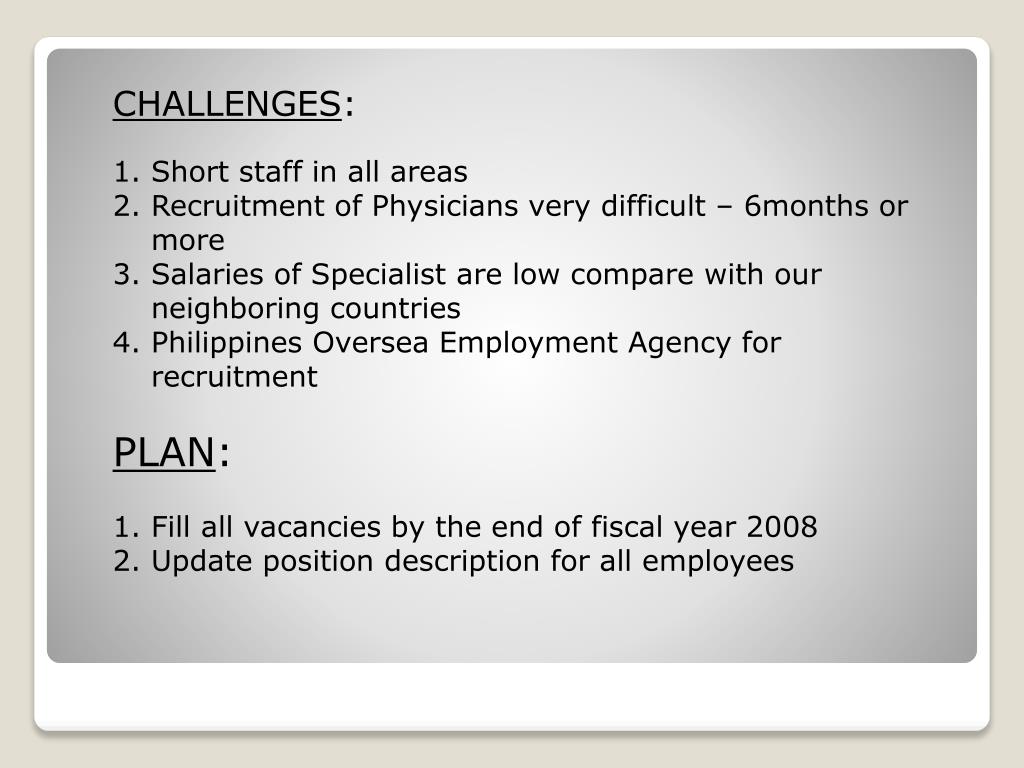 CHALLENGES:

1. Short staff in all areas
2. Recruitment of Physicians very difficult – 6months or more
3. Salaries of Specialist are low compare with our neighboring countries
4. Philippines Oversea Employment Agency for recruitment

PLAN:

1. Fill all vacancies by the end of fiscal year 2008
2. Update position description for all employees